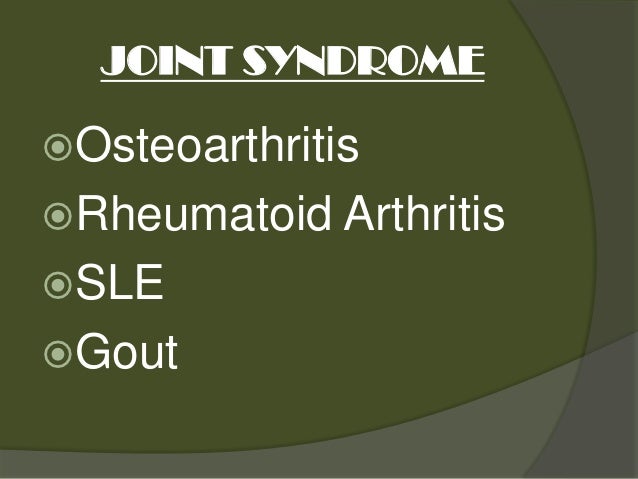 JOINT SYNDROME

Osteoarthritis
Rheumatoid Arthritis
SLE
Gout